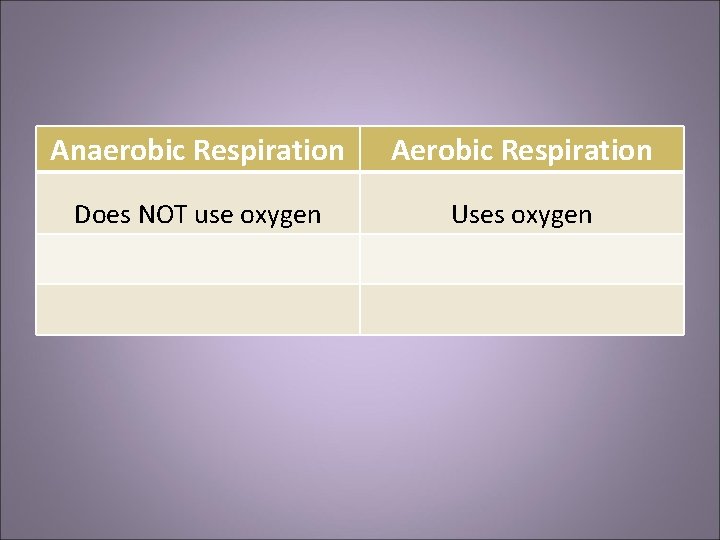 | Anaerobic Respiration | Aerobic Respiration |
|---|---|
| Does NOT use oxygen | Uses oxygen |
| | |
| | |